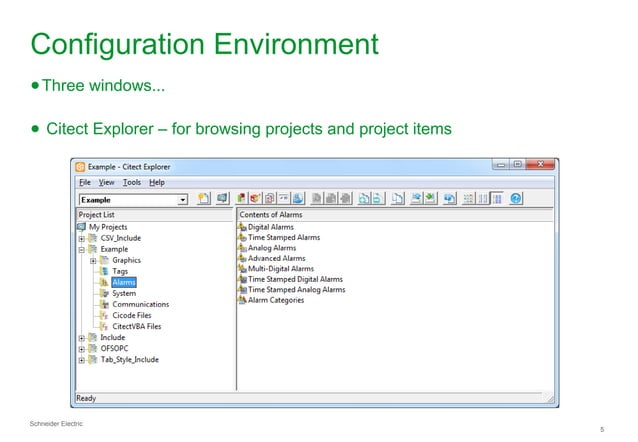 Configuration Environment

● Three windows...

● Citect Explorer – for browsing projects and project items

Example - Citect Explorer

File View Tools Help

Example

Project List

My Projects
CSV_Include
Example
Graphics
Tags
Alarms
System
Communications
Cicode Files
CitectVBA Files
Include
OFSOPC
Tab_Style_Include

Contents of Alarms

Digital Alarms
Time Stamped Alarms
Analog Alarms
Advanced Alarms
Multi-Digital Alarms
Time Stamped Digital Alarms
Time Stamped Analog Alarms
Alarm Categories

Ready

Schneider Electric

5